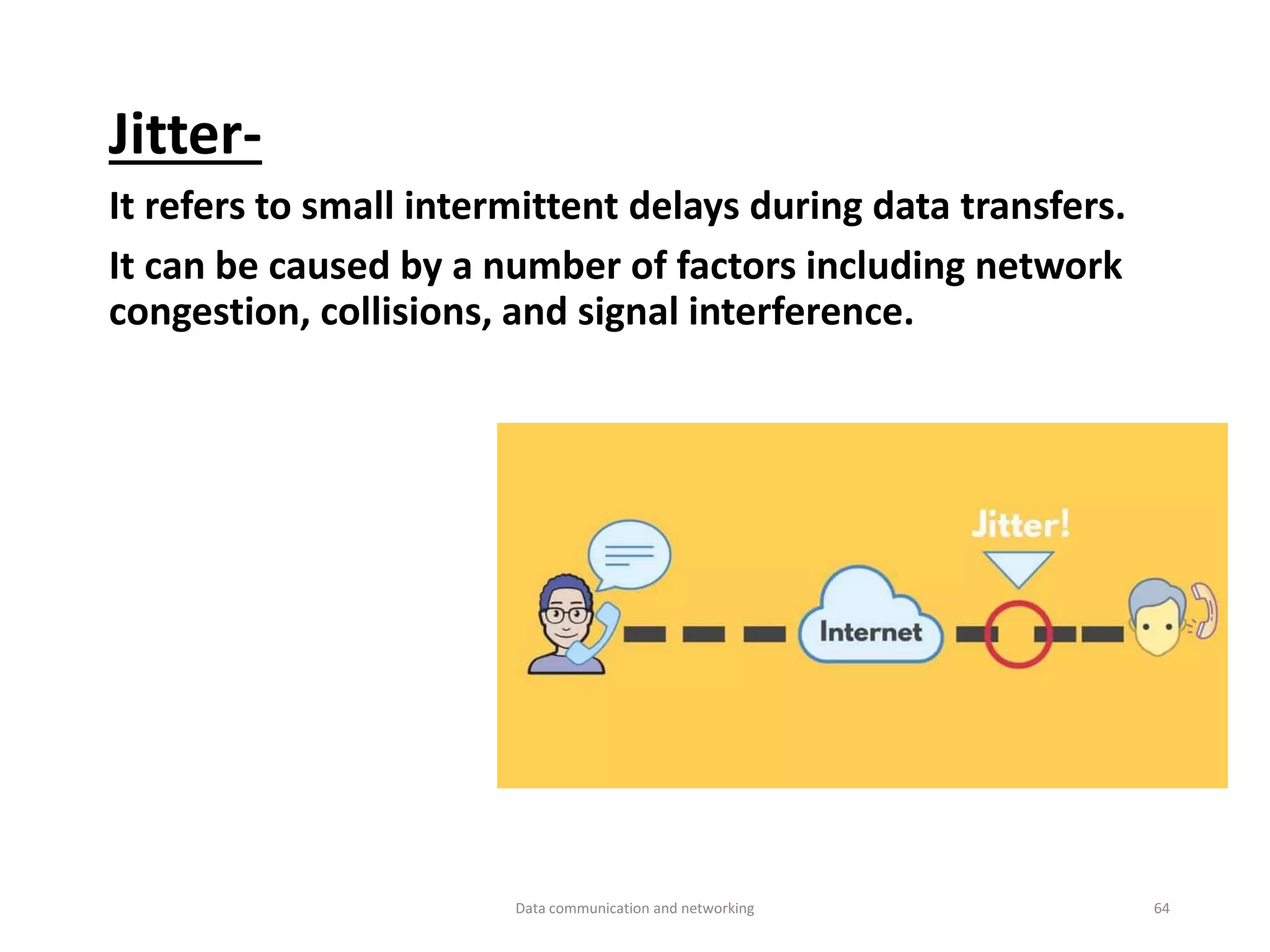 Jitter-

It refers to small intermittent delays during data transfers.

It can be caused by a number of factors including network congestion, collisions, and signal interference.

Jitter!

Internet

Data communication and networking

64